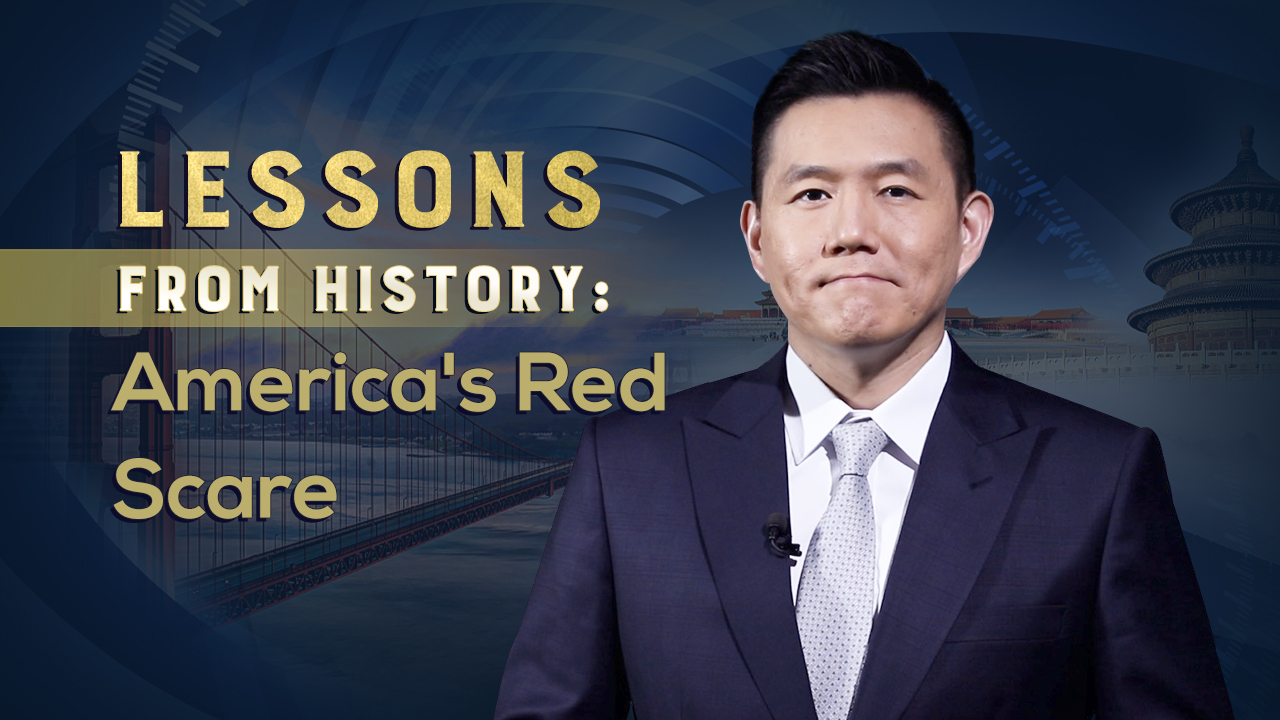 LESSONS
FROM HISTORY:
America's Red Scare